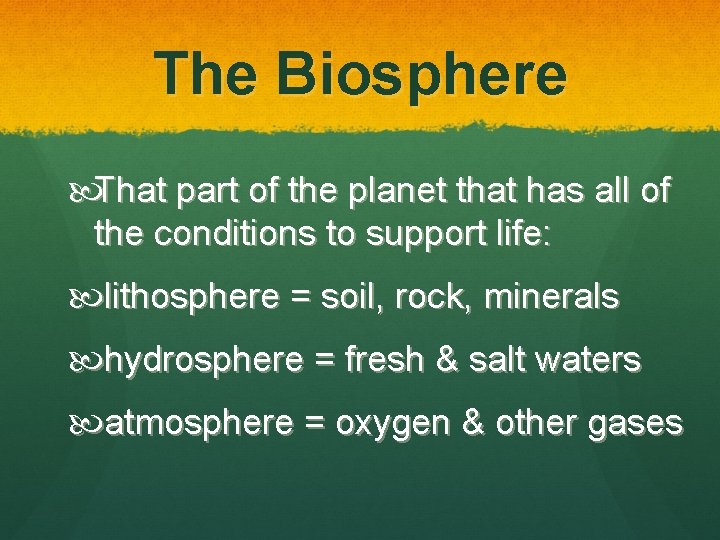 The Biosphere

That part of the planet that has all of the conditions to support life:

lithosphere = soil, rock, minerals

hydrosphere = fresh & salt waters

atmosphere = oxygen & other gases